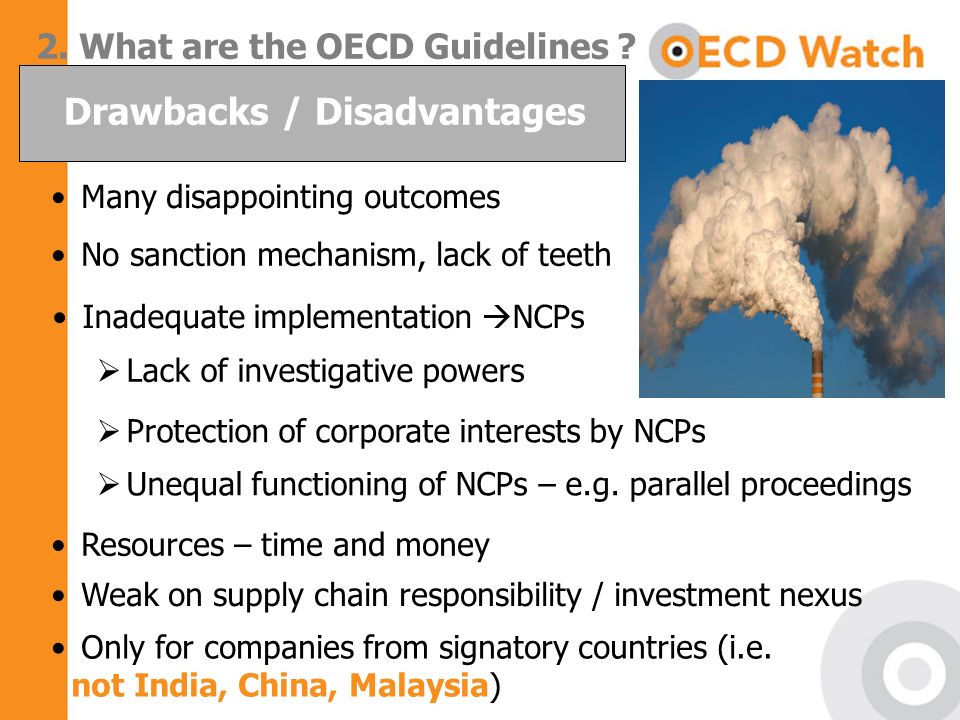 2. What are the OECD Guidelines ?

OECD Watch

Drawbacks / Disadvantages

• Many disappointing outcomes
• No sanction mechanism, lack of teeth
• Inadequate implementation →NCPs
➢ Lack of investigative powers
➢ Protection of corporate interests by NCPs
➢ Unequal functioning of NCPs – e.g. parallel proceedings
• Resources – time and money
• Weak on supply chain responsibility / investment nexus
• Only for companies from signatory countries (i.e. not India, China, Malaysia)